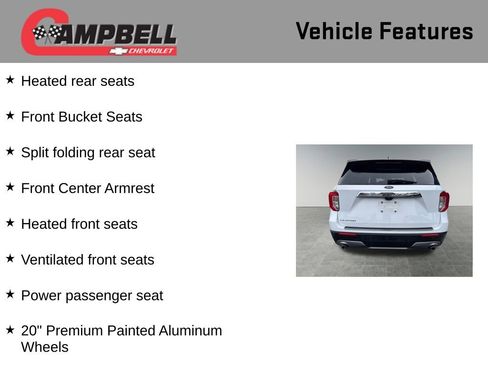 CAMPBELL
CHEVROLET

Vehicle Features

★ Heated rear seats

★ Front Bucket Seats

★ Split folding rear seat

★ Front Center Armrest

★ Heated front seats

★ Ventilated front seats

★ Power passenger seat

★ 20" Premium Painted Aluminum Wheels